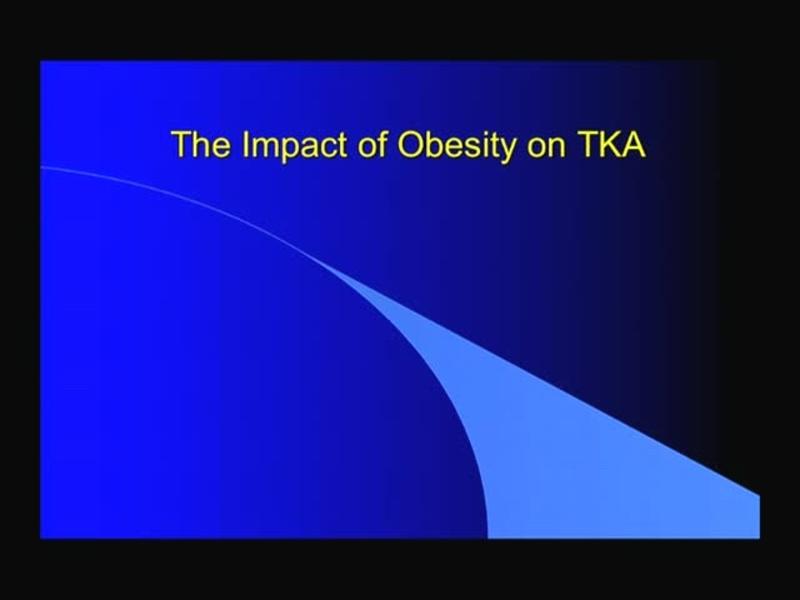 The Impact of Obesity on TKA